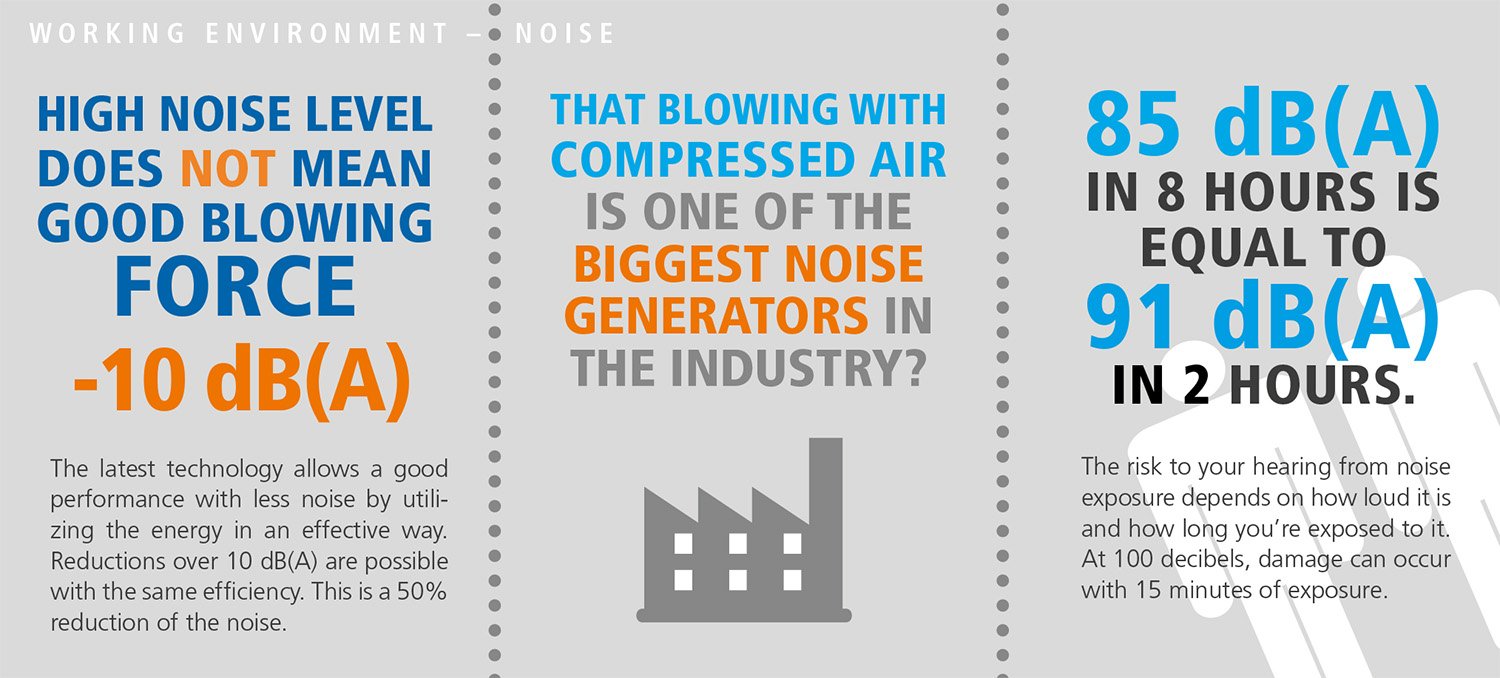 WORKING ENVIRONMENT – NOISE

HIGH NOISE LEVEL DOES NOT MEAN GOOD BLOWING FORCE

-10 dB(A)

The latest technology allows a good performance with less noise by utilizing the energy in an effective way. Reductions over 10 dB(A) are possible with the same efficiency. This is a 50% reduction of the noise.

THAT BLOWING WITH COMPRESSED AIR IS ONE OF THE BIGGEST NOISE GENERATORS IN THE INDUSTRY?

85 dB(A) IN 8 HOURS IS EQUAL TO 91 dB(A) IN 2 HOURS.

The risk to your hearing from noise exposure depends on how loud it is and how long you're exposed to it. At 100 decibels, damage can occur with 15 minutes of exposure.